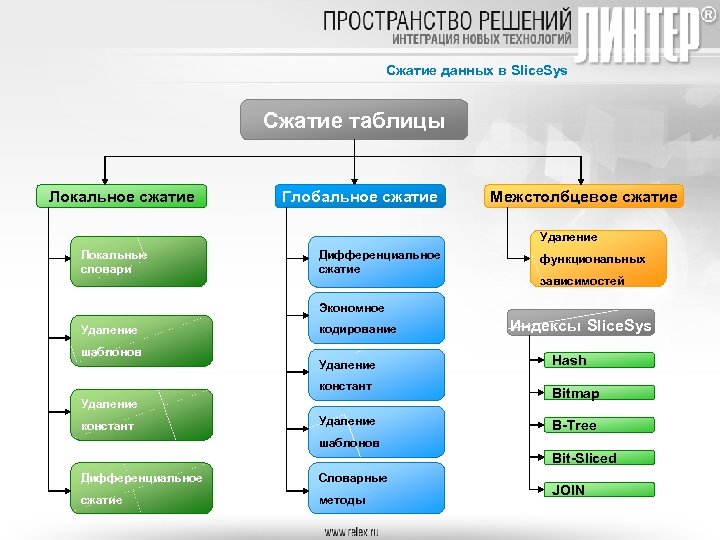 ПРОСТРАНСТВО РЕШЕНИЙ
ИНТЕГРАЦИЯ НОВЫХ ТЕХНОЛОГИЙ
ЛИНТЕР®

Сжатие данных в SliceSys

Сжатие таблицы

Локальное сжатие

Локальные словари

Удаление шаблонов

Удаление констант

Дифференциальное сжатие

Глобальное сжатие

Дифференциальное сжатие

Экономное кодирование

Удаление констант

Удаление шаблонов

Словарные методы

Межстолбцевое сжатие

Удаление функциональных зависимостей

Индексы SliceSys

Hash

Bitmap

B-Tree

Bit-Sliced

JOIN

www.relex.ru